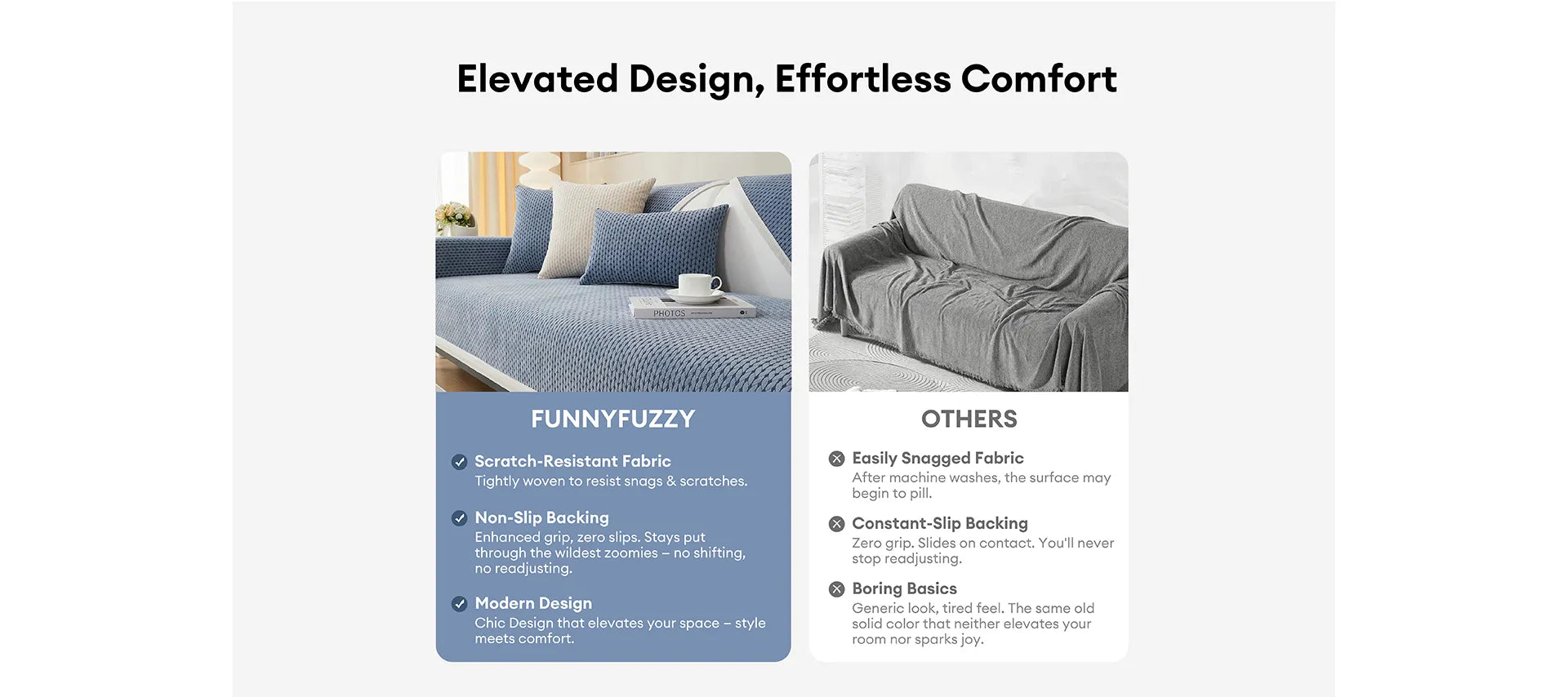 Elevated Design, Effortless Comfort

PHOTOS

FUNNYFUZZY

Scratch-Resistant Fabric
Tightly woven to resist snags & scratches.

Non-Slip Backing
Enhanced grip, zero slips. Stays put through the wildest zoomies – no shifting, no readjusting.

Modern Design
Chic Design that elevates your space – style meets comfort.

OTHERS

Easily Snagged Fabric
After machine washes, the surface may begin to pill.

Constant-Slip Backing
Zero grip. Slides on contact. You'll never stop readjusting.

Boring Basics
Generic look, tired feel. The same old solid color that neither elevates your room nor sparks joy.